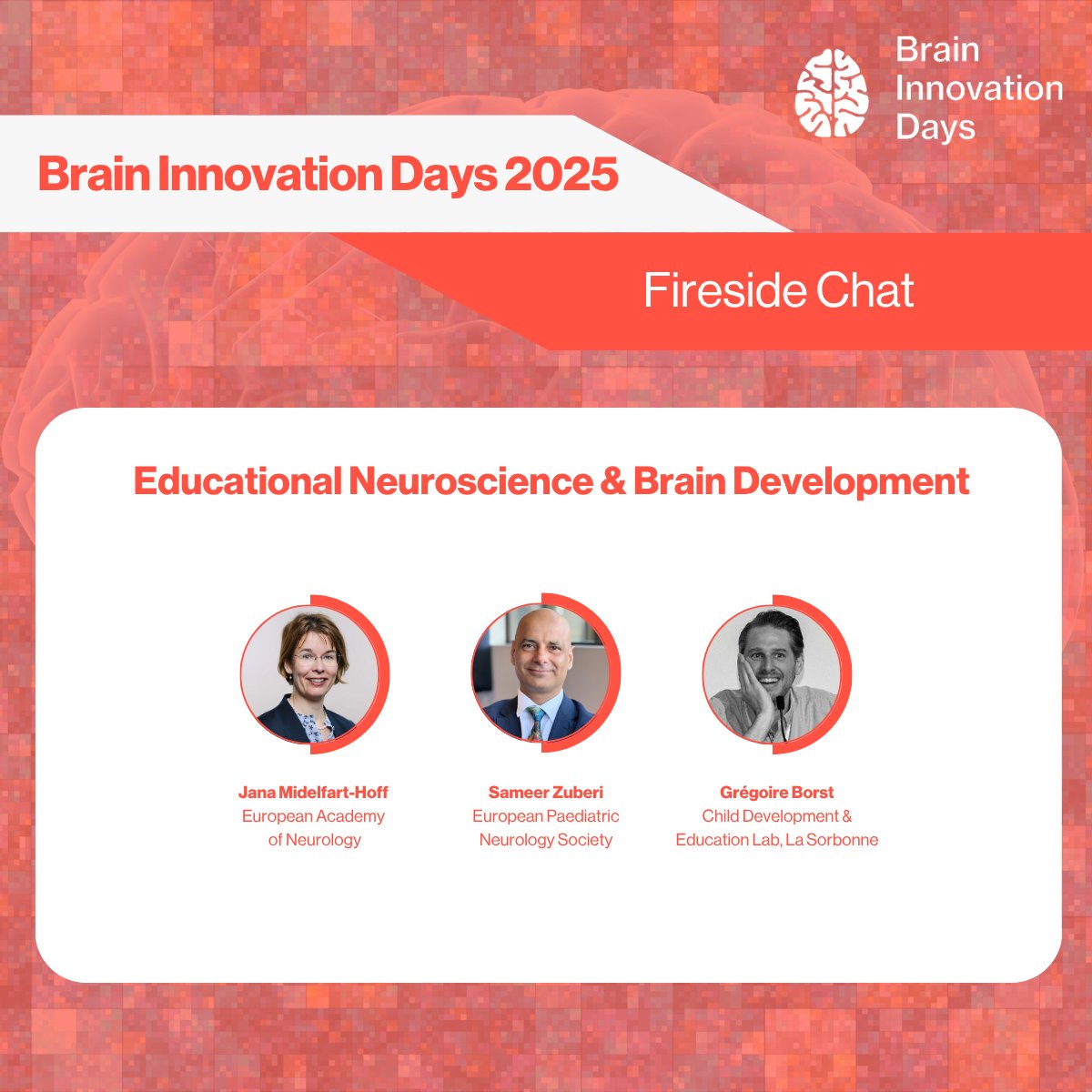 Brain Innovation Days

Brain Innovation Days 2025

Fireside Chat

Educational Neuroscience & Brain Development

Jana Midelfart-Hoff
European Academy of Neurology

Sameer Zuberi
European Paediatric Neurology Society

Grégoire Borst
Child Development & Education Lab, La Sorbonne